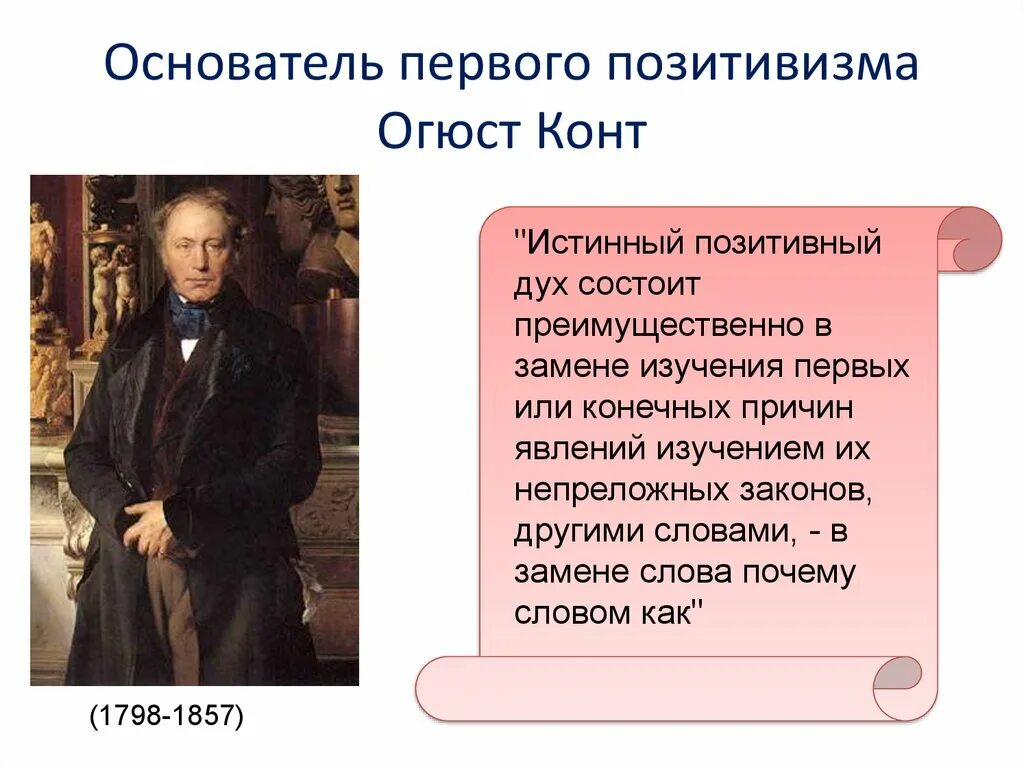 Основатель первого позитивизма
Огюст Конт

"Истинный позитивный дух состоит преимущественно в замене изучения первых или конечных причин явлений изучением их непреложных законов, другими словами, - в замене слова почему словом как"

(1798-1857)